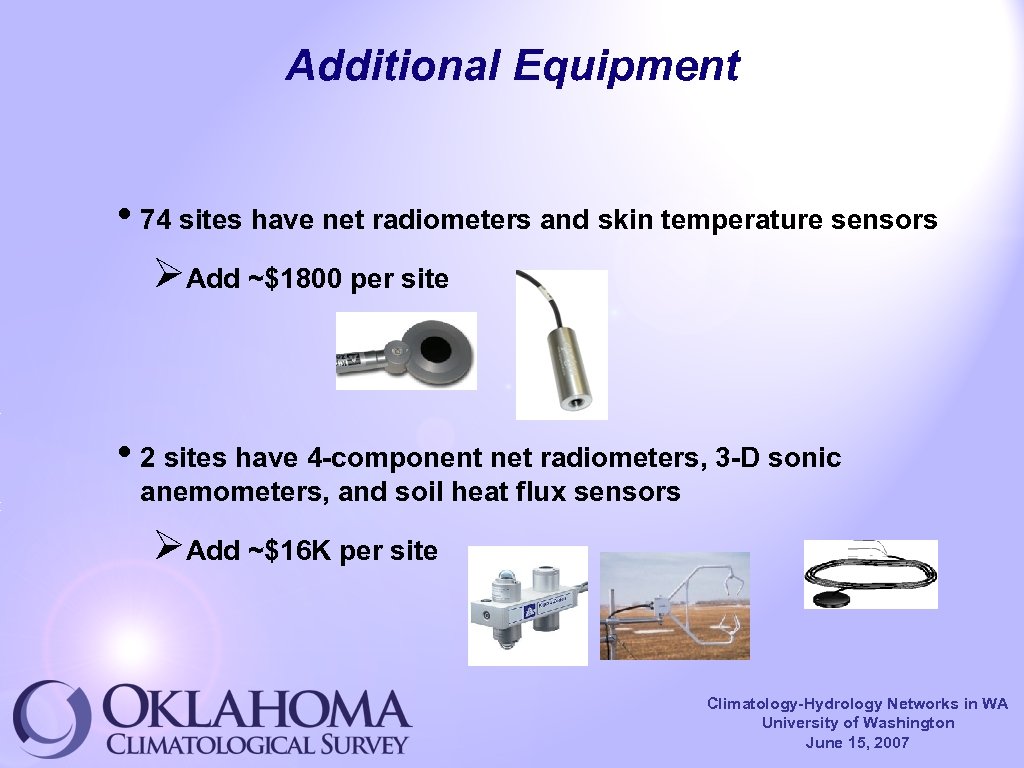 Additional Equipment

• 74 sites have net radiometers and skin temperature sensors

➢ Add ~$1800 per site

• 2 sites have 4-component net radiometers, 3-D sonic anemometers, and soil heat flux sensors

➢ Add ~$16K per site

OKLAHOMA
CLIMATOLOGICAL SURVEY

Climatology-Hydrology Networks in WA
University of Washington
June 15, 2007